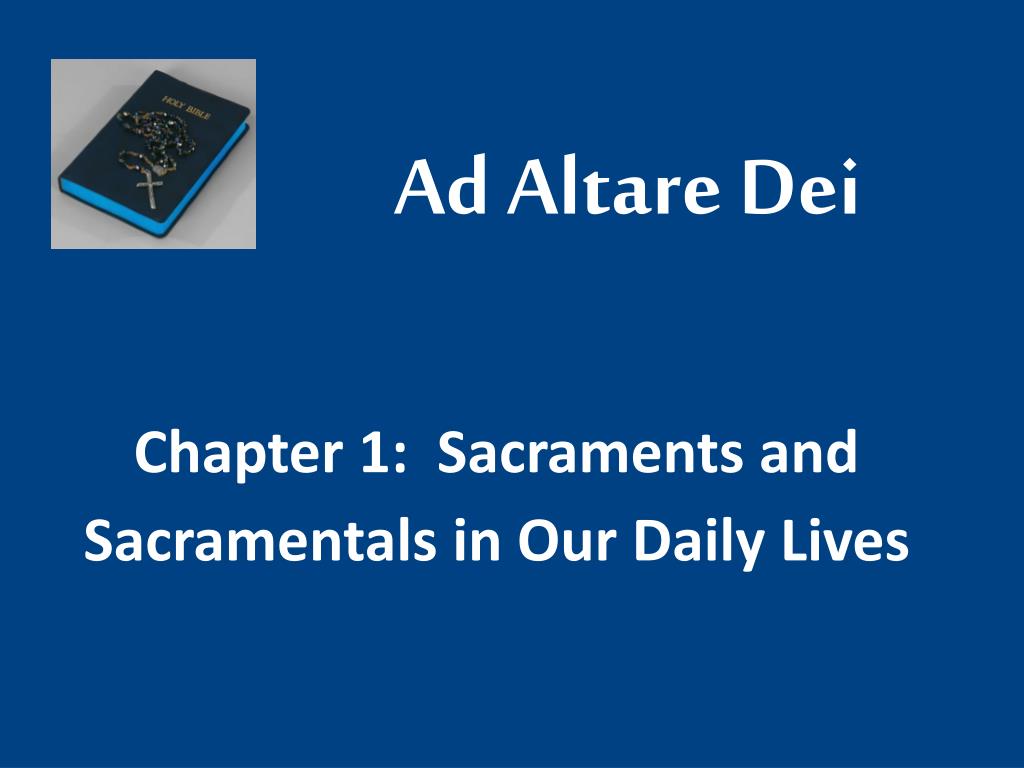 HOLY BIBLE

Ad Altare Dei

Chapter 1: Sacraments and Sacramentals in Our Daily Lives